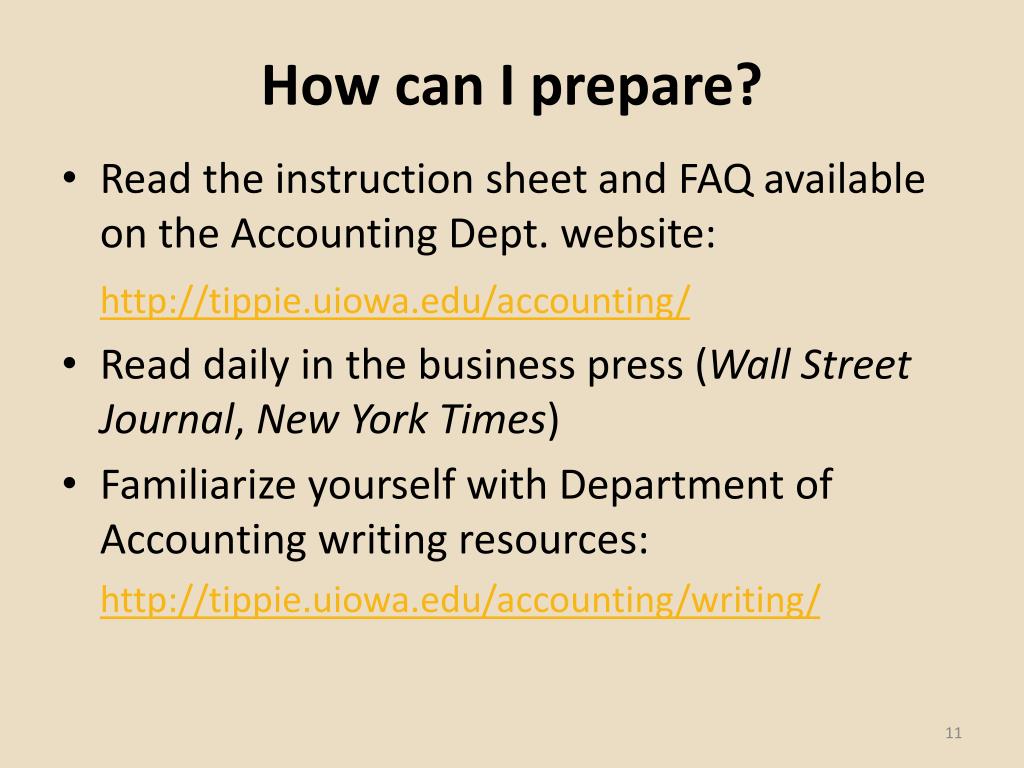 How can I prepare?

• Read the instruction sheet and FAQ available on the Accounting Dept. website:

http://tippie.uiowa.edu/accounting/

• Read daily in the business press (Wall Street Journal, New York Times)

• Familiarize yourself with Department of Accounting writing resources:

http://tippie.uiowa.edu/accounting/writing/

11